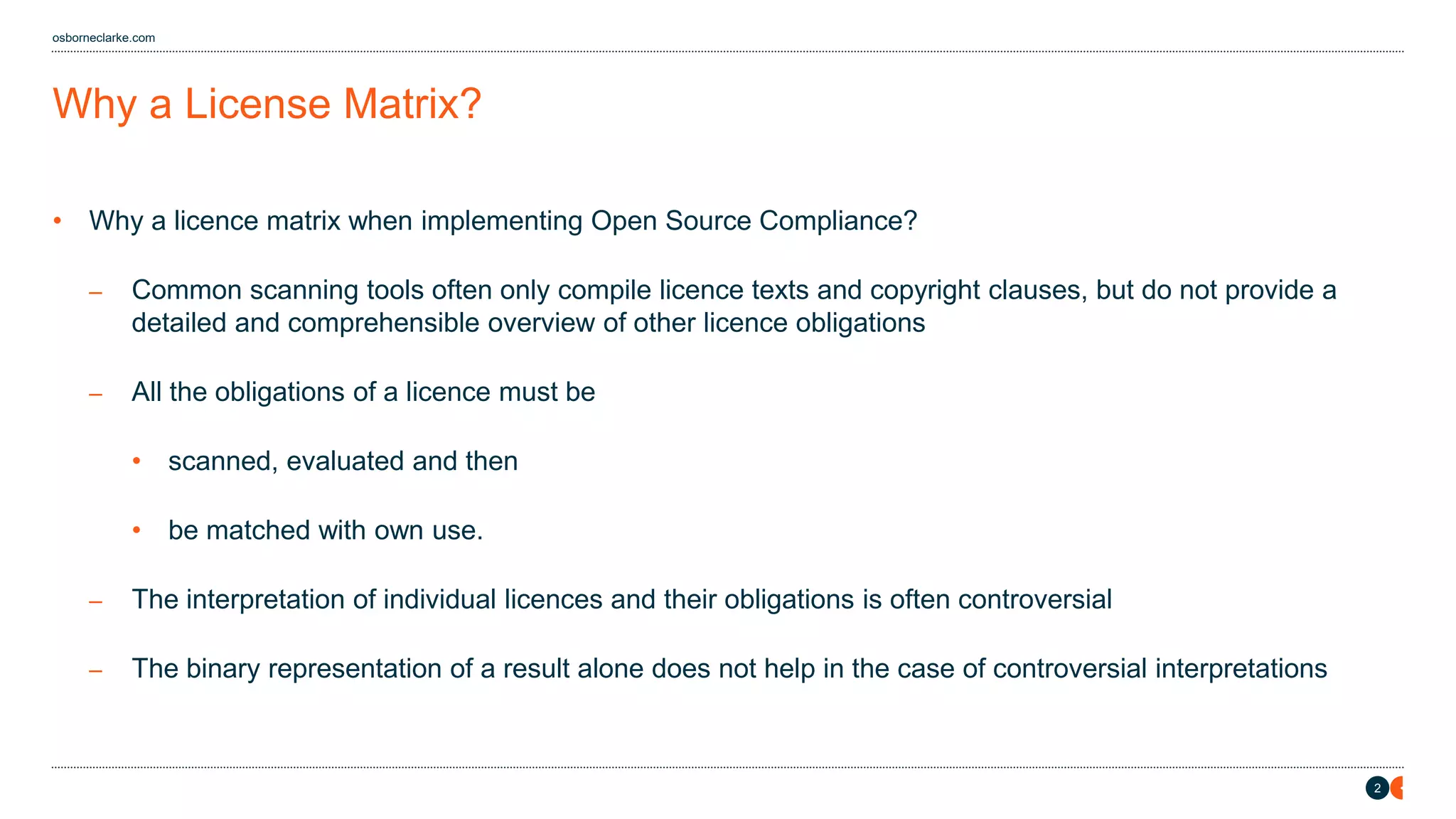 osborneclarke.com

Why a License Matrix?

• Why a licence matrix when implementing Open Source Compliance?

– Common scanning tools often only compile licence texts and copyright clauses, but do not provide a detailed and comprehensible overview of other licence obligations

– All the obligations of a licence must be

• scanned, evaluated and then

• be matched with own use.

– The interpretation of individual licences and their obligations is often controversial

– The binary representation of a result alone does not help in the case of controversial interpretations

2